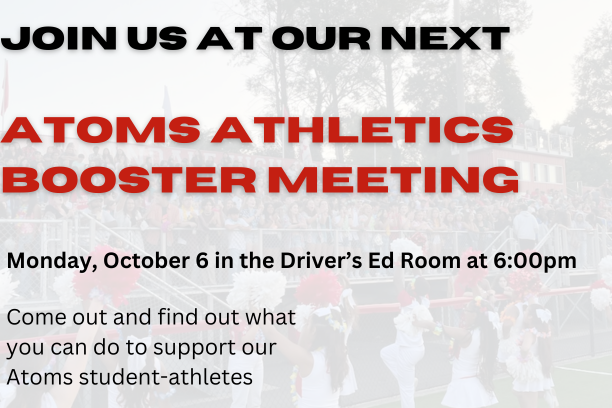 JOIN US AT OUR NEXT

ATOMS ATHLETICS BOOSTER MEETING

Monday, October 6 in the Driver's Ed Room at 6:00pm

Come out and find out what you can do to support our Atoms student-athletes